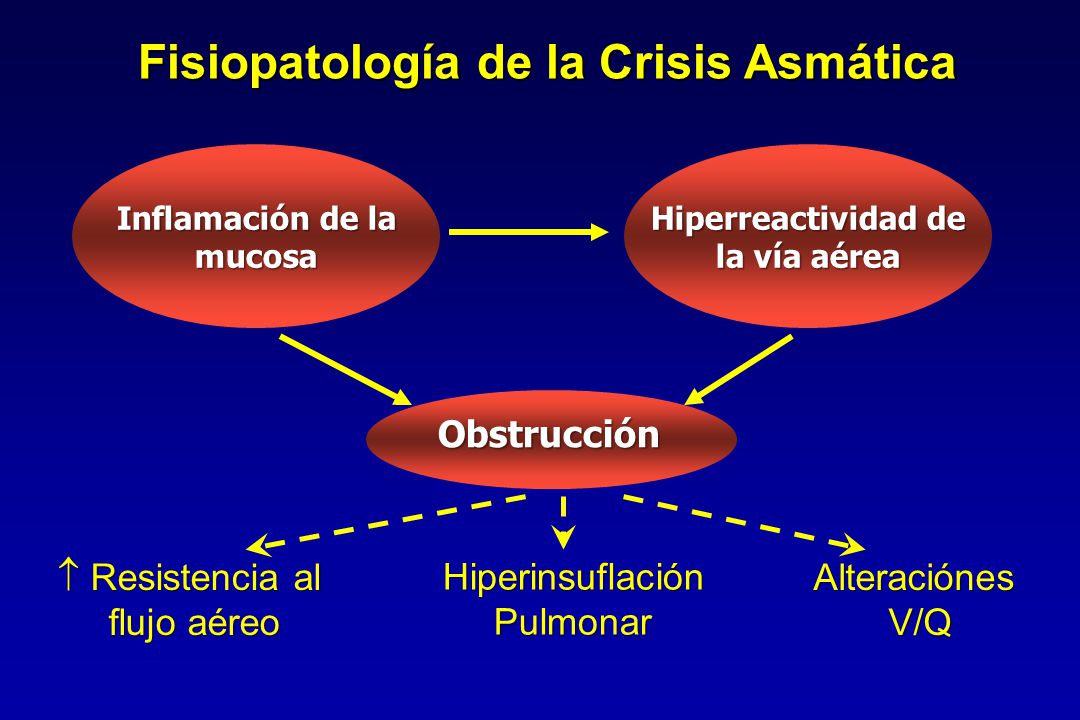 Fisiopatología de la Crisis Asmática

Inflamación de la mucosa

Hiperreactividad de la vía aérea

Obstrucción

↑ Resistencia al flujo aéreo

Hiperinsuflación Pulmonar

Alteraciónes V/Q